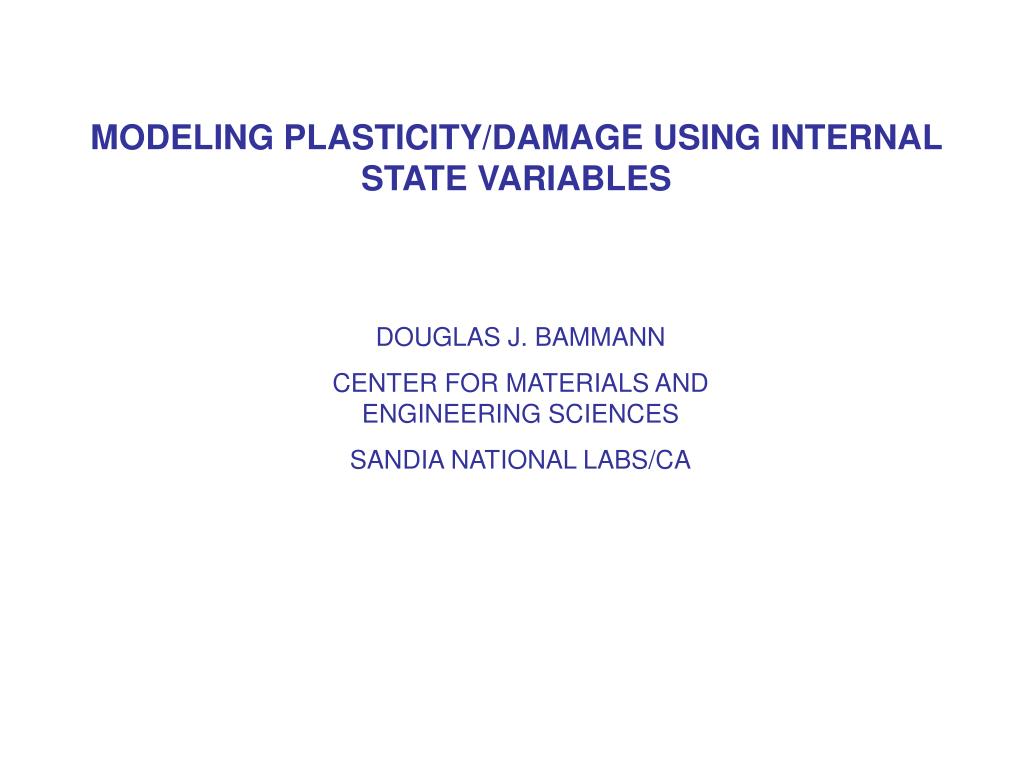 MODELING PLASTICITY/DAMAGE USING INTERNAL STATE VARIABLES

DOUGLAS J. BAMMANN

CENTER FOR MATERIALS AND ENGINEERING SCIENCES

SANDIA NATIONAL LABS/CA